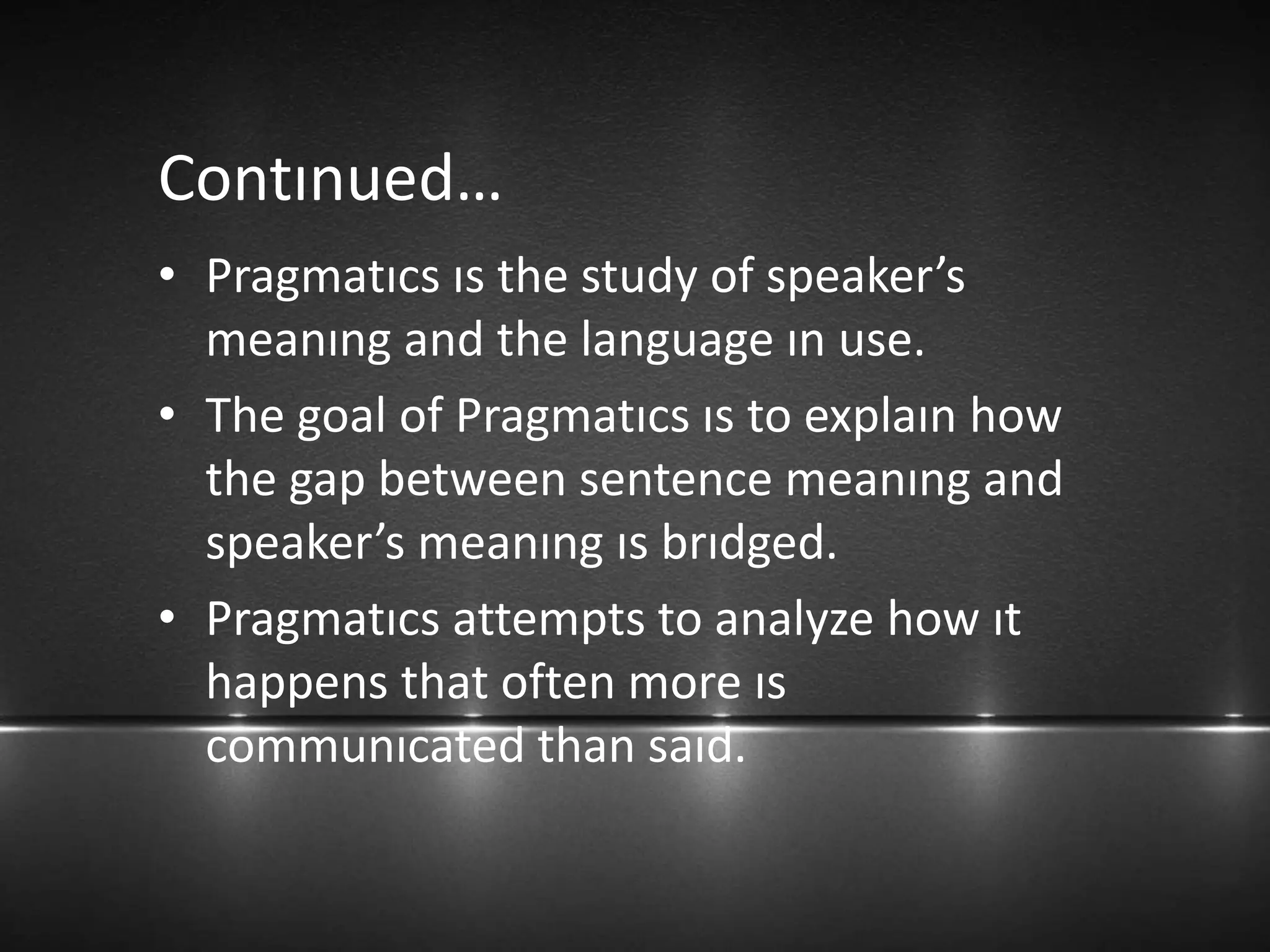 Contınued…

• Pragmatıcs ıs the study of speaker’s meanıng and the language ın use.
• The goal of Pragmatıcs ıs to explaın how the gap between sentence meanıng and speaker’s meanıng ıs brıdged.
• Pragmatıcs attempts to analyze how ıt happens that often more ıs communıcated than saıd.